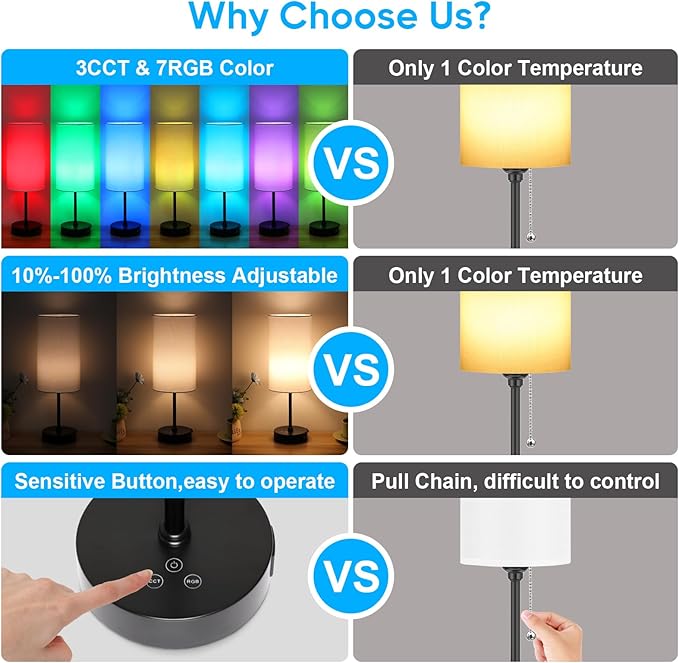 Why Choose Us?

3CCT & 7RGB Color

VS

Only 1 Color Temperature

10%-100% Brightness Adjustable

VS

Only 1 Color Temperature

Sensitive Button,easy to operate

CCT

RGB

VS

Pull Chain, difficult to control